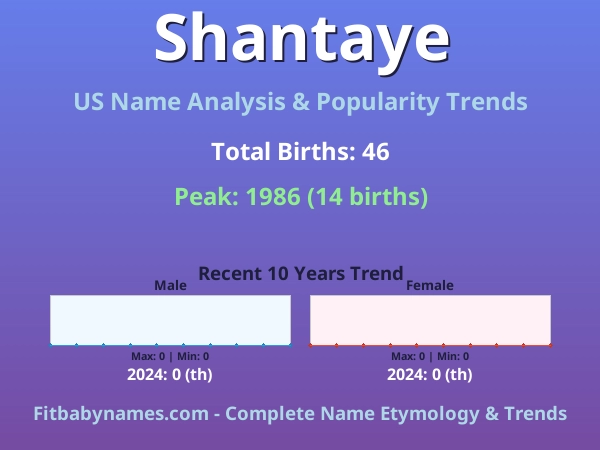 Shantaye

US Name Analysis & Popularity Trends

Total Births: 46

Peak: 1986 (14 births)

Recent 10 Years Trend

Male

Max: 0 | Min: 0

2024: 0 (th)

Female

Max: 0 | Min: 0

2024: 0 (th)

Fitbabynames.com - Complete Name Etymology & Trends